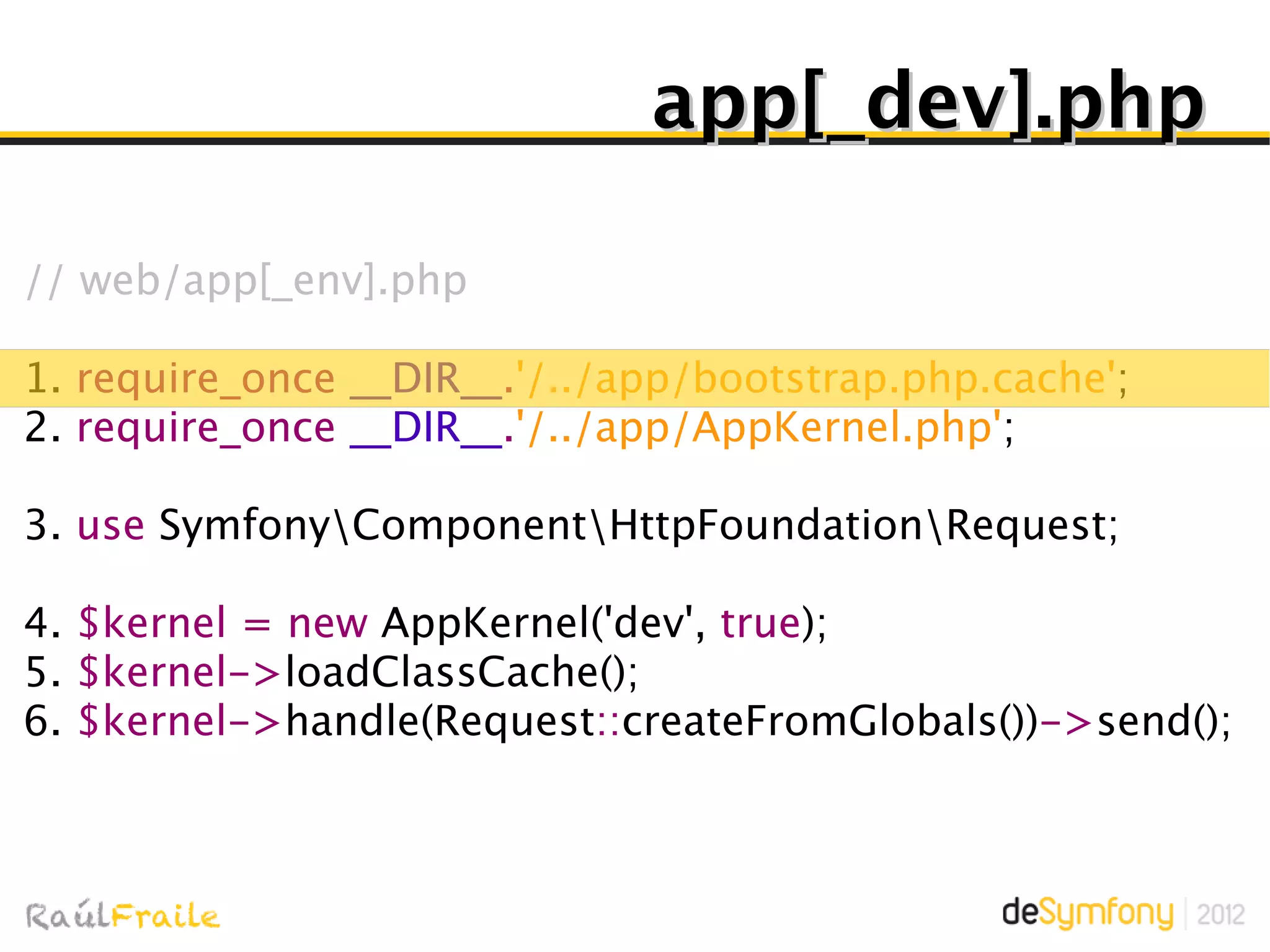 app[_dev].php

// web/app[_env].php

1. require_once __DIR__.'/../app/bootstrap.php.cache';
2. require_once __DIR__.'/../app/AppKernel.php';

3. use Symfony\Component\HttpFoundation\Request;

4. $kernel = new AppKernel('dev', true);
5. $kernel->loadClassCache();
6. $kernel->handle(Request::createFromGlobals())->send();

RaúlFraile

deSymfony | 2012